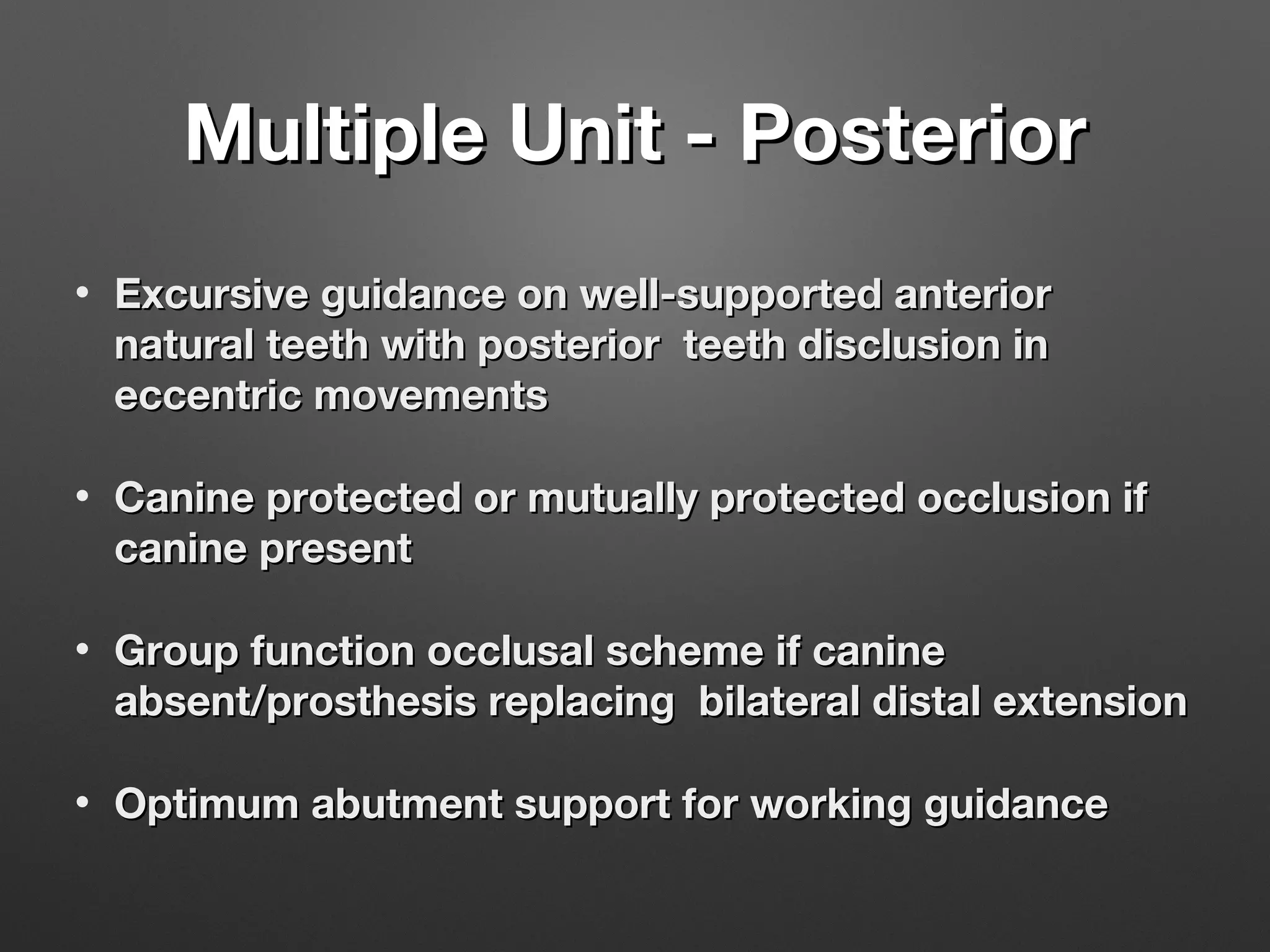 Multiple Unit - Posterior

• Excursive guidance on well-supported anterior natural teeth with posterior teeth disclusion in eccentric movements

• Canine protected or mutually protected occlusion if canine present

• Group function occlusal scheme if canine absent/prosthesis replacing bilateral distal extension

• Optimum abutment support for working guidance